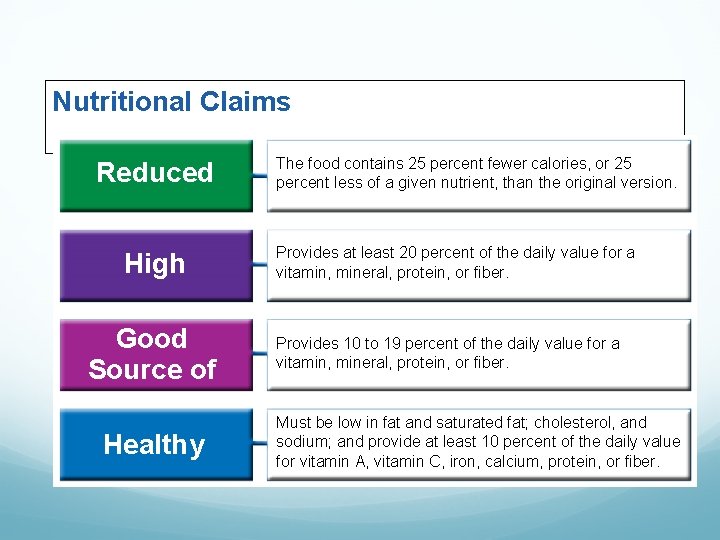 Nutritional Claims

Reduced

The food contains 25 percent fewer calories, or 25 percent less of a given nutrient, than the original version.

High

Provides at least 20 percent of the daily value for a vitamin, mineral, protein, or fiber.

Good Source of

Provides 10 to 19 percent of the daily value for a vitamin, mineral, protein, or fiber.

Healthy

Must be low in fat and saturated fat; cholesterol, and sodium; and provide at least 10 percent of the daily value for vitamin A, vitamin C, iron, calcium, protein, or fiber.